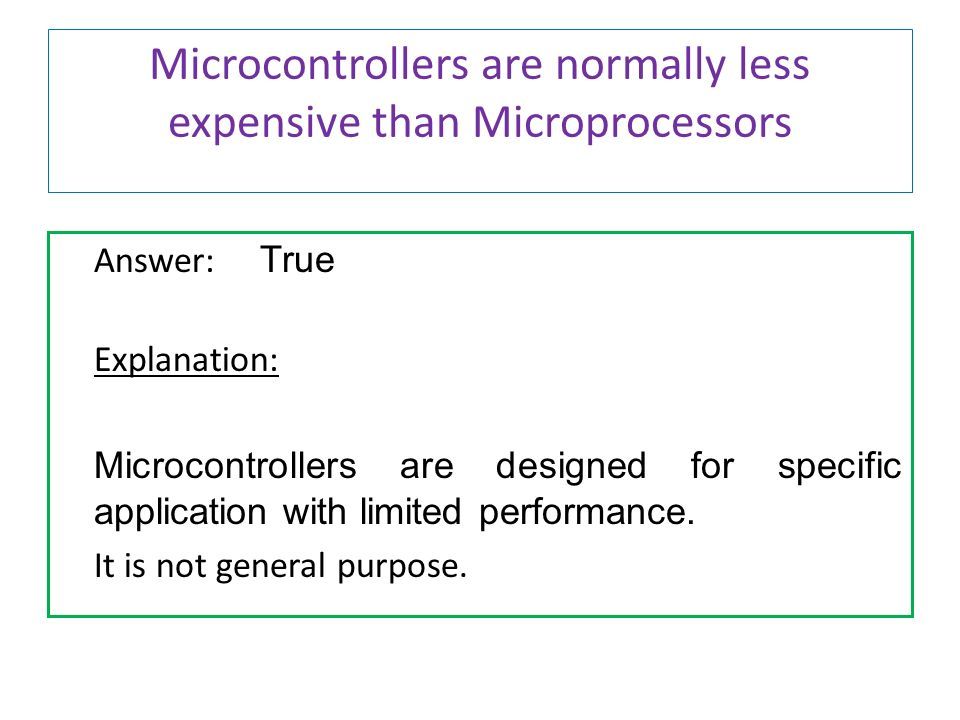 Microcontrollers are normally less expensive than Microprocessors

Answer: True

Explanation:

Microcontrollers are designed for specific application with limited performance.

It is not general purpose.